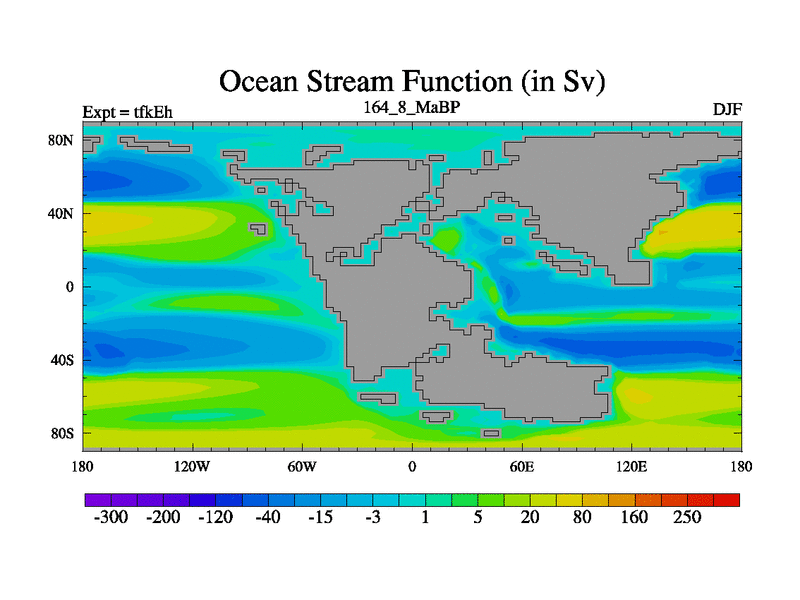 Ocean Stream Function (in Sv)

Expt = tfkEh
164_8_MaBP
DJF

80N
40N
0
40S
80S

180
120W
60W
0
60E
120E
180

-300 -200 -120 -40 -15 -3 1 5 20 80 160 250